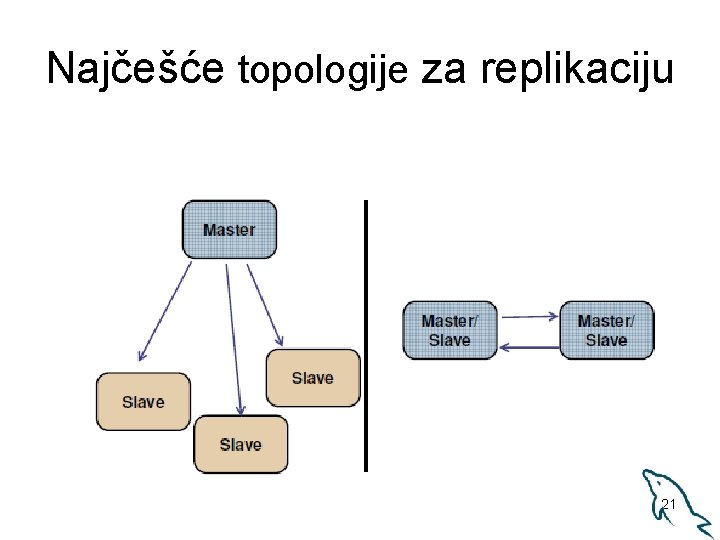 Najčešće topologije za replikaciju

Master

Slave

Slave

Slave

Master/ Slave

Master/ Slave

21